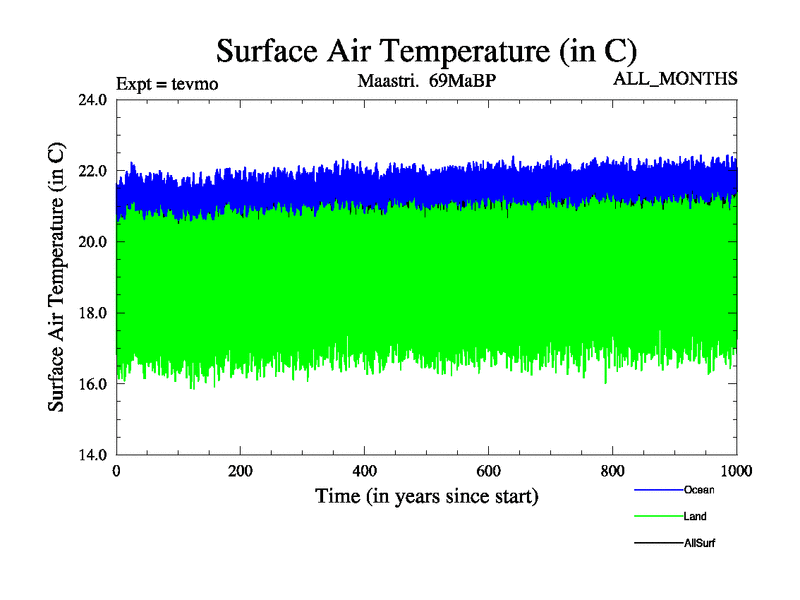 Surface Air Temperature (in C)

Expt = tevmo

Maastri. 69MaBP

ALL_MONTHS

Surface Air Temperature (in C)

24.0
22.0
20.0
18.0
16.0
14.0

0
200
400
600
800
1000

Time (in years since start)

Ocean
Land
AllSurf